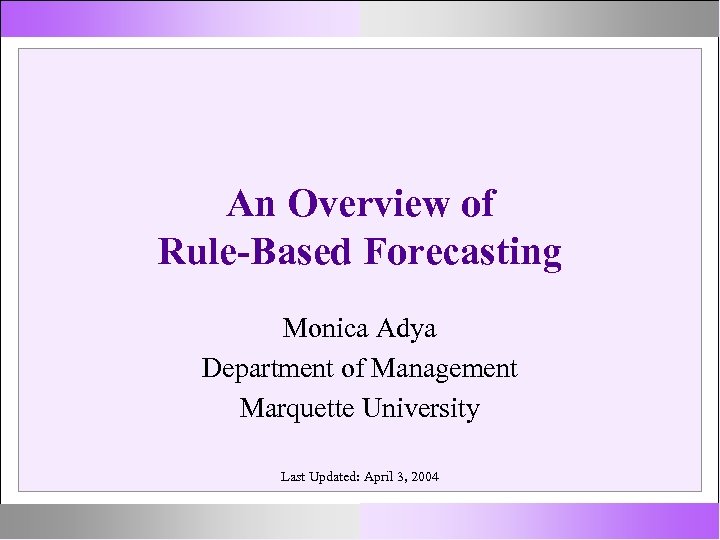 An Overview of
Rule-Based Forecasting

Monica Adya
Department of Management
Marquette University

Last Updated: April 3, 2004